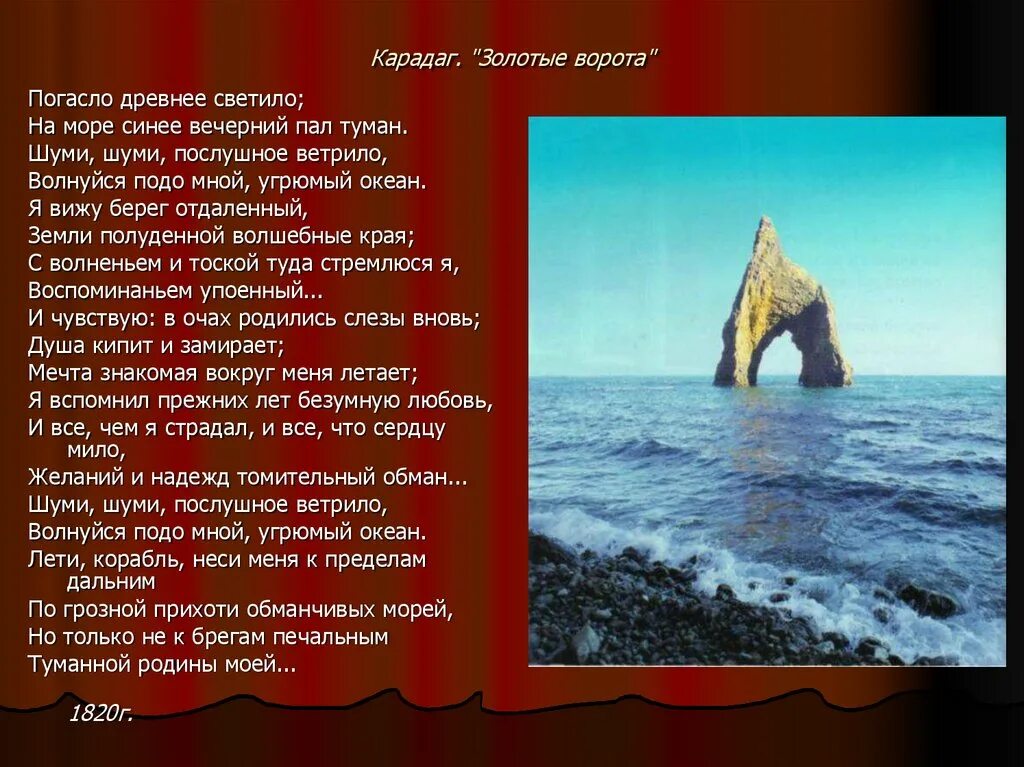 Карадаг. "Золотые ворота"

Погасло древнее светило;
На море синее вечерний пал туман.
Шуми, шуми, послушное ветрило,
Волнуйся подо мной, угрюмый океан.
Я вижу берег отдаленный,
Земли полуденной волшебные края;
С волненьем и тоской туда стремлюся я,
Воспоминаньем упоенный...
И чувствую: в очах родились слезы вновь;
Душа кипит и замирает;
Мечта знакомая вокруг меня летает;
Я вспомнил прежних лет безумную любовь,
И все, чем я страдал, и все, что сердцу мило,
Желаний и надежд томительный обман...
Шуми, шуми, послушное ветрило,
Волнуйся подо мной, угрюмый океан.
Лети, корабль, неси меня к пределам дальним
По грозной прихоти обманчивых морей,
Но только не к брегам печальным
Туманной родины моей...

1820г.